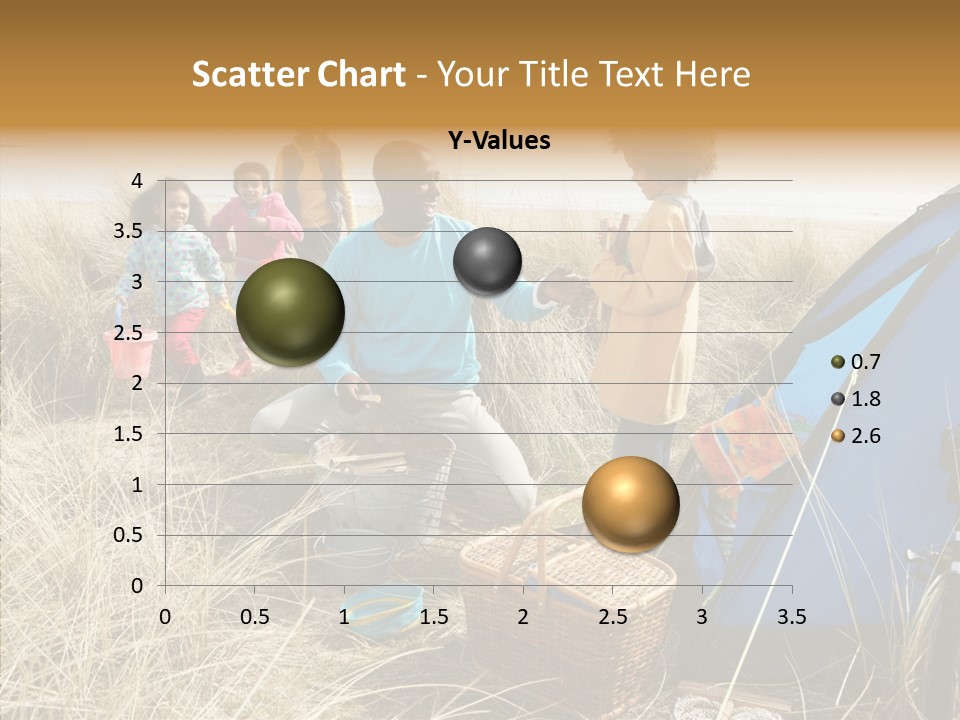 Scatter Chart - Your Title Text Here

Y-Values

4
3.5
3
2.5
2
1.5
1
0.5
0

0 0.5 1 1.5 2 2.5 3 3.5

0.7
1.8
2.6